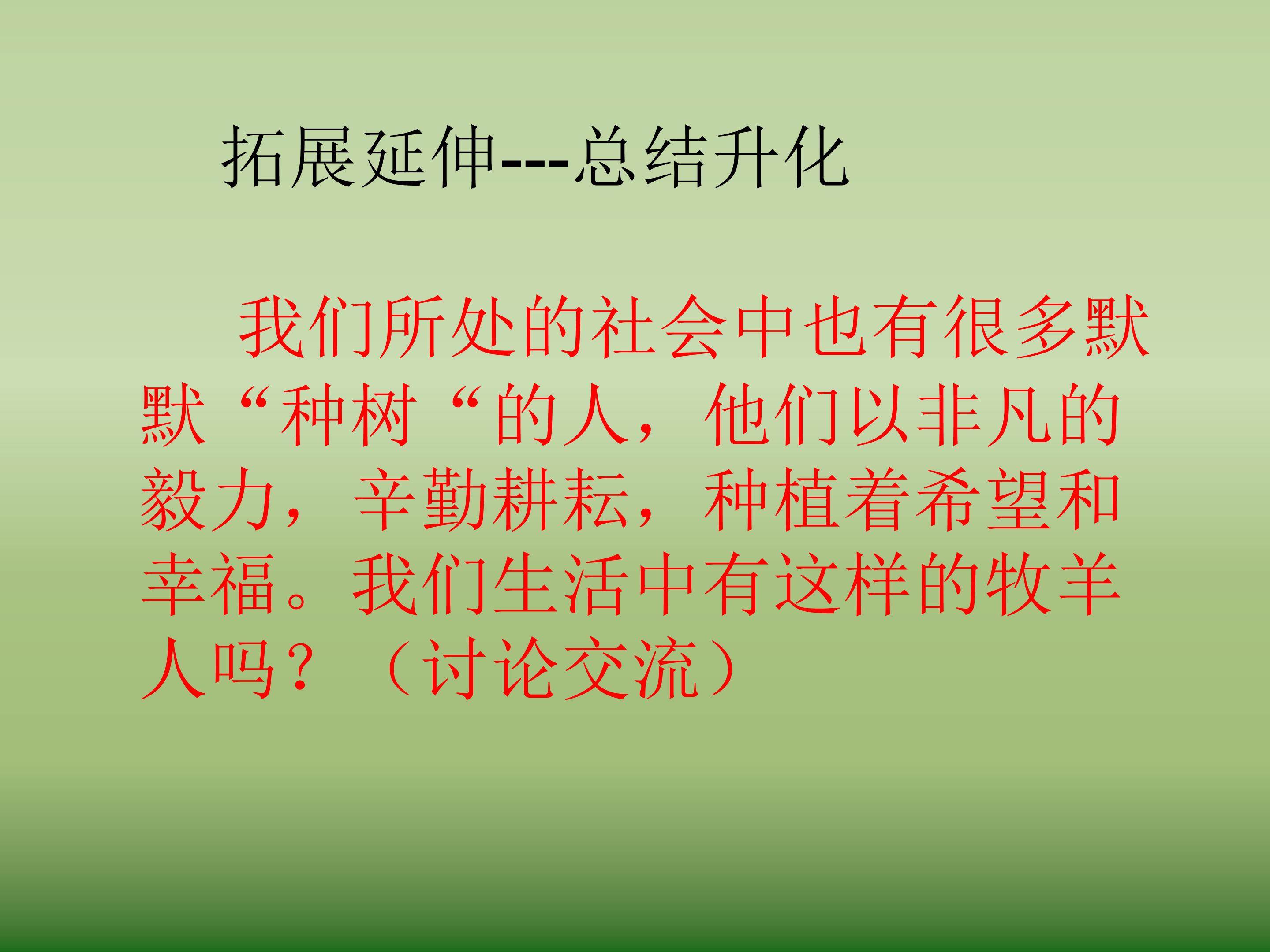 拓展延伸---总结升化

我们所处的社会中也有很多默默“种树“的人，他们以非凡的毅力，辛勤耕耘，种植着希望和幸福。我们生活中有这样的牧羊人吗？（讨论交流）